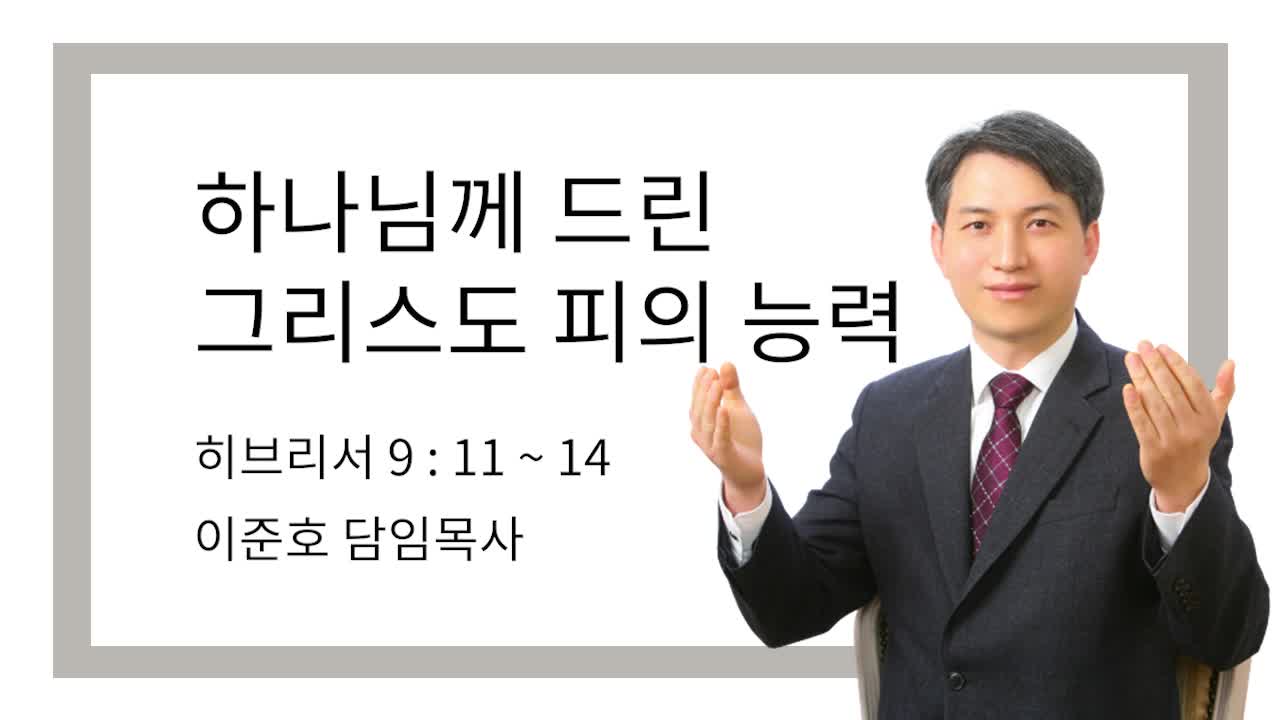 하나님께 드린
그리스도 피의 능력

히브리서 9 : 11 ~ 14

이준호 담임목사